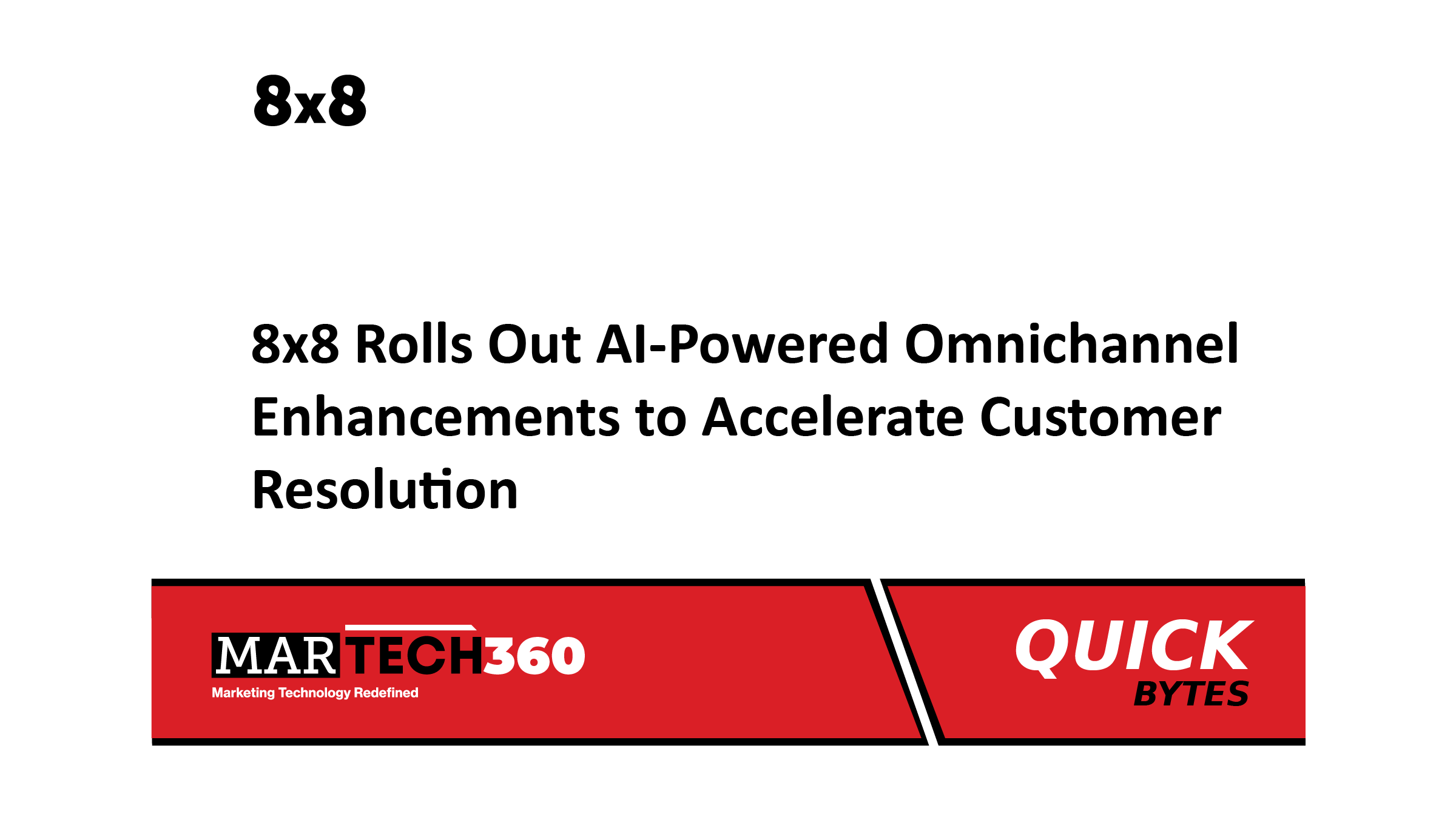 8x8

8x8 Rolls Out AI-Powered Omnichannel Enhancements to Accelerate Customer Resolution

MARTECH360
Marketing Technology Redefined

QUICK
BYTES